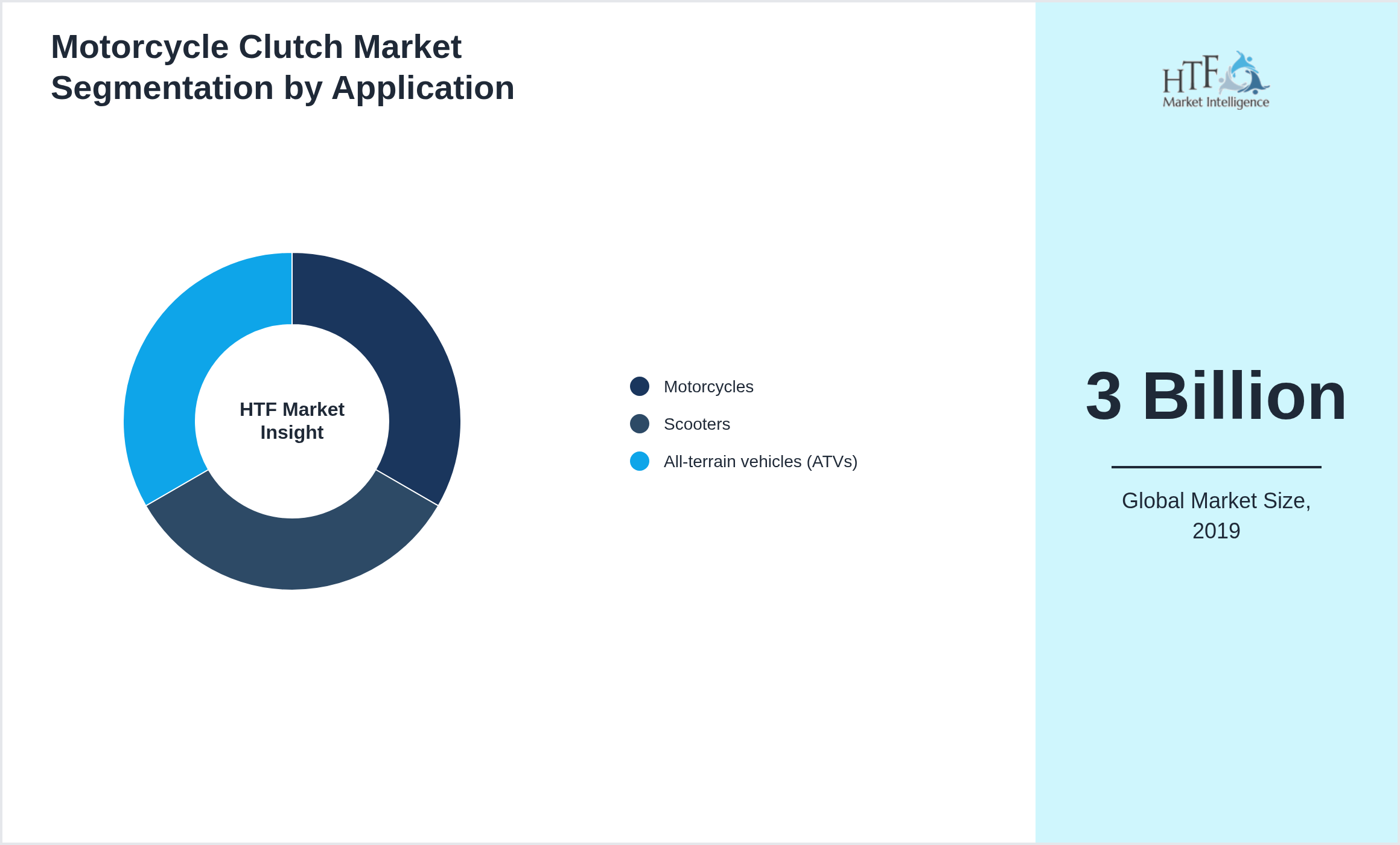 Motorcycle Clutch Market Segmentation by Application

HTF Market Insight

Motorcycles
Scooters
All-terrain vehicles (ATVs)

HTF Market Intelligence

3 Billion

Global Market Size, 2019